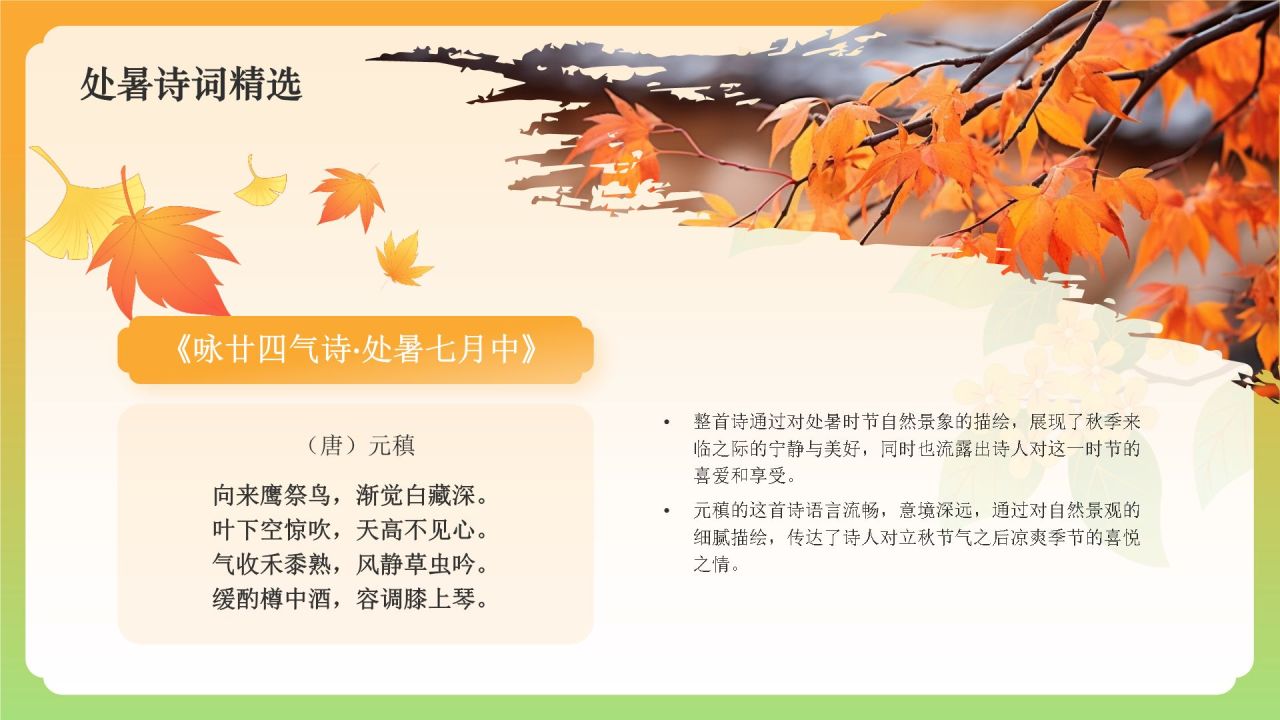 处暑诗词精选

《咏廿四气诗·处暑七月中》

（唐）元稹

向来鹰祭鸟，渐觉白藏深。
叶下空惊吹，天高不见心。
气收禾黍熟，风静草虫吟。
缓酌樽中酒，容调膝上琴。

• 整首诗通过对处暑时节自然景象的描绘，展现了秋季来临之际的宁静与美好，同时也流露出诗人对这一时节的喜爱和享受。

• 元稹的这首诗语言流畅，意境深远，通过对自然景观的细腻描绘，传达了诗人对立秋节气之后凉爽季节的喜悦之情。